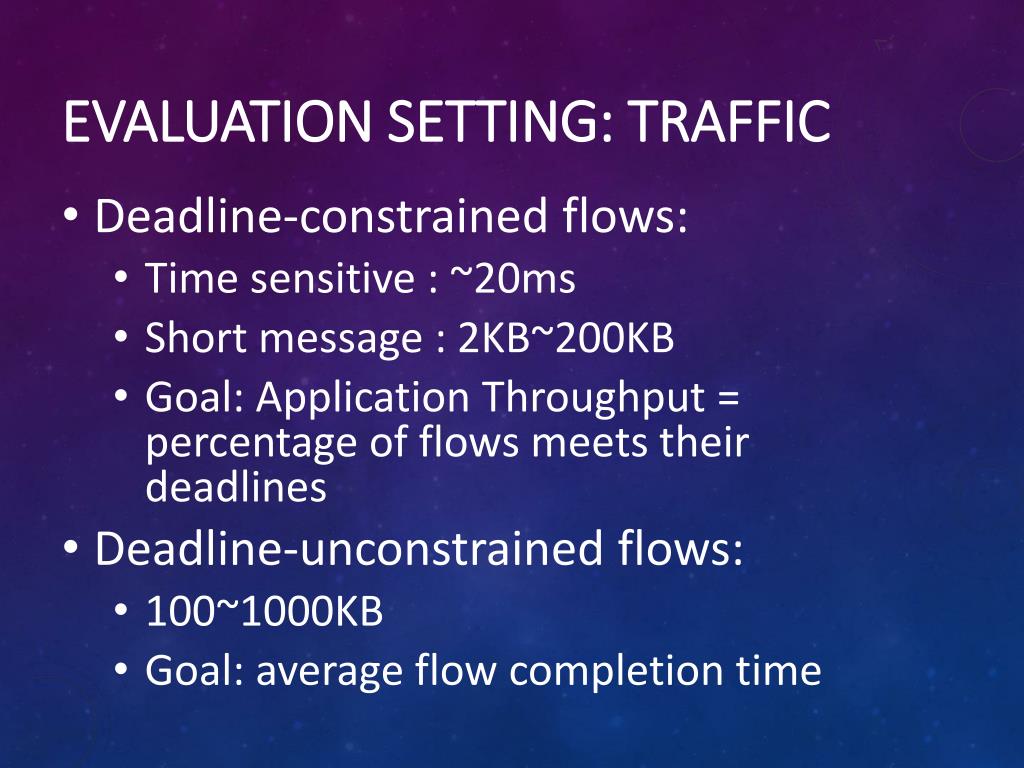 EVALUATION SETTING: TRAFFIC

• Deadline-constrained flows:
  • Time sensitive : ~20ms
  • Short message : 2KB~200KB
  • Goal: Application Throughput = percentage of flows meets their deadlines
• Deadline-unconstrained flows:
  • 100~1000KB
  • Goal: average flow completion time